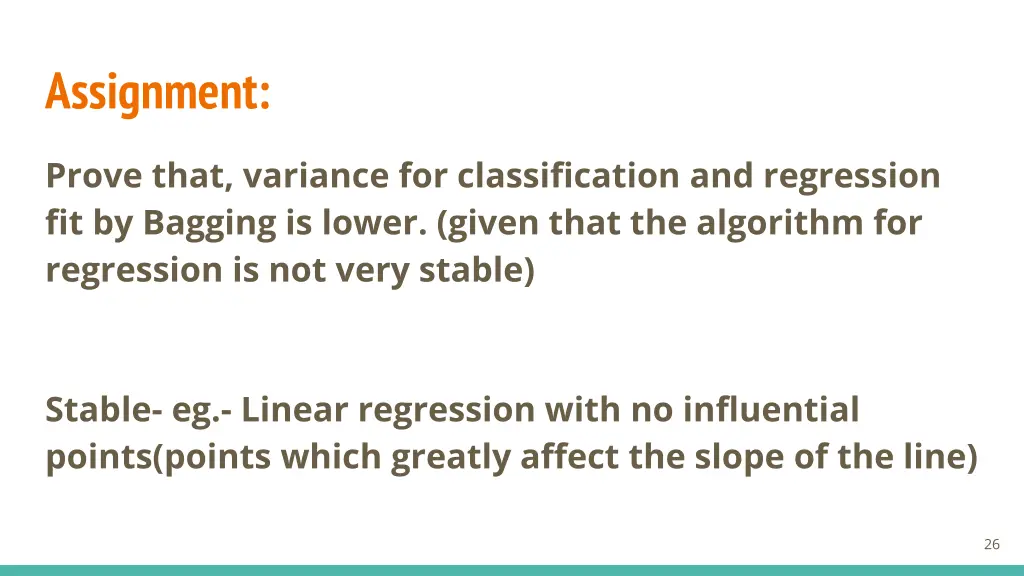 Assignment:

Prove that, variance for classification and regression fit by Bagging is lower. (given that the algorithm for regression is not very stable)

Stable- eg.- Linear regression with no influential points(points which greatly affect the slope of the line)

26